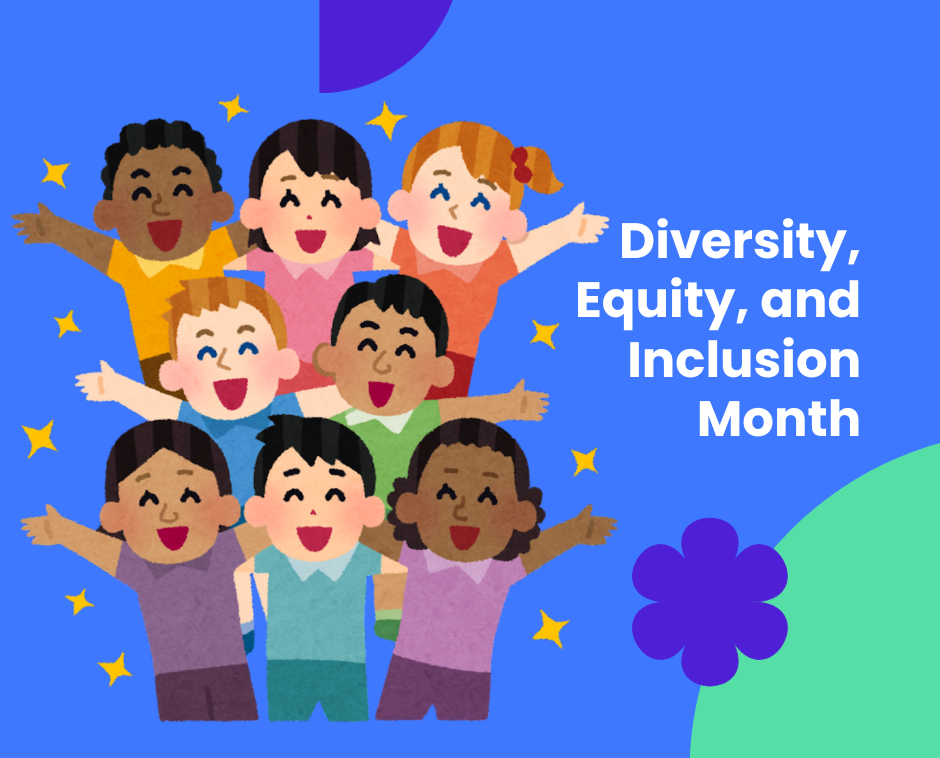 Diversity, Equity, and Inclusion Month